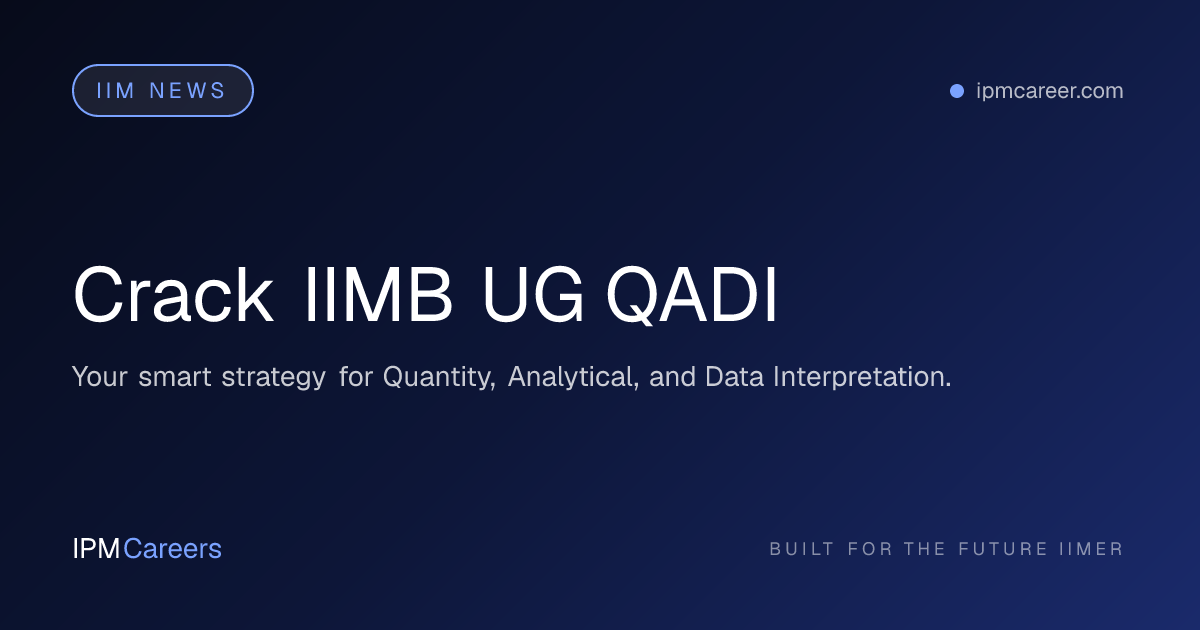 IIM NEWS

ipmcareer.com

Crack IIMB UG QADI

Your smart strategy for Quantity, Analytical, and Data Interpretation.

IPM Careers

BUILT FOR THE FUTURE IIMER